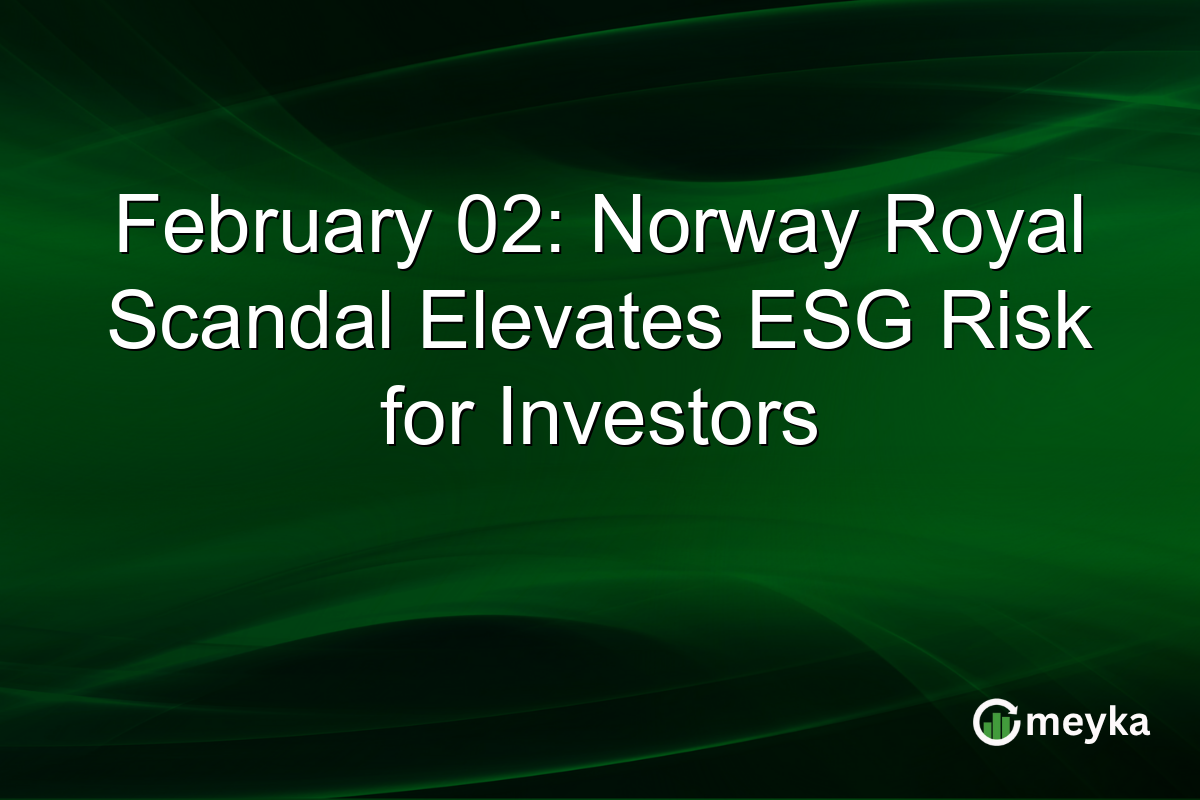 February 02: Norway Royal Scandal Elevates ESG Risk for Investors

meyka